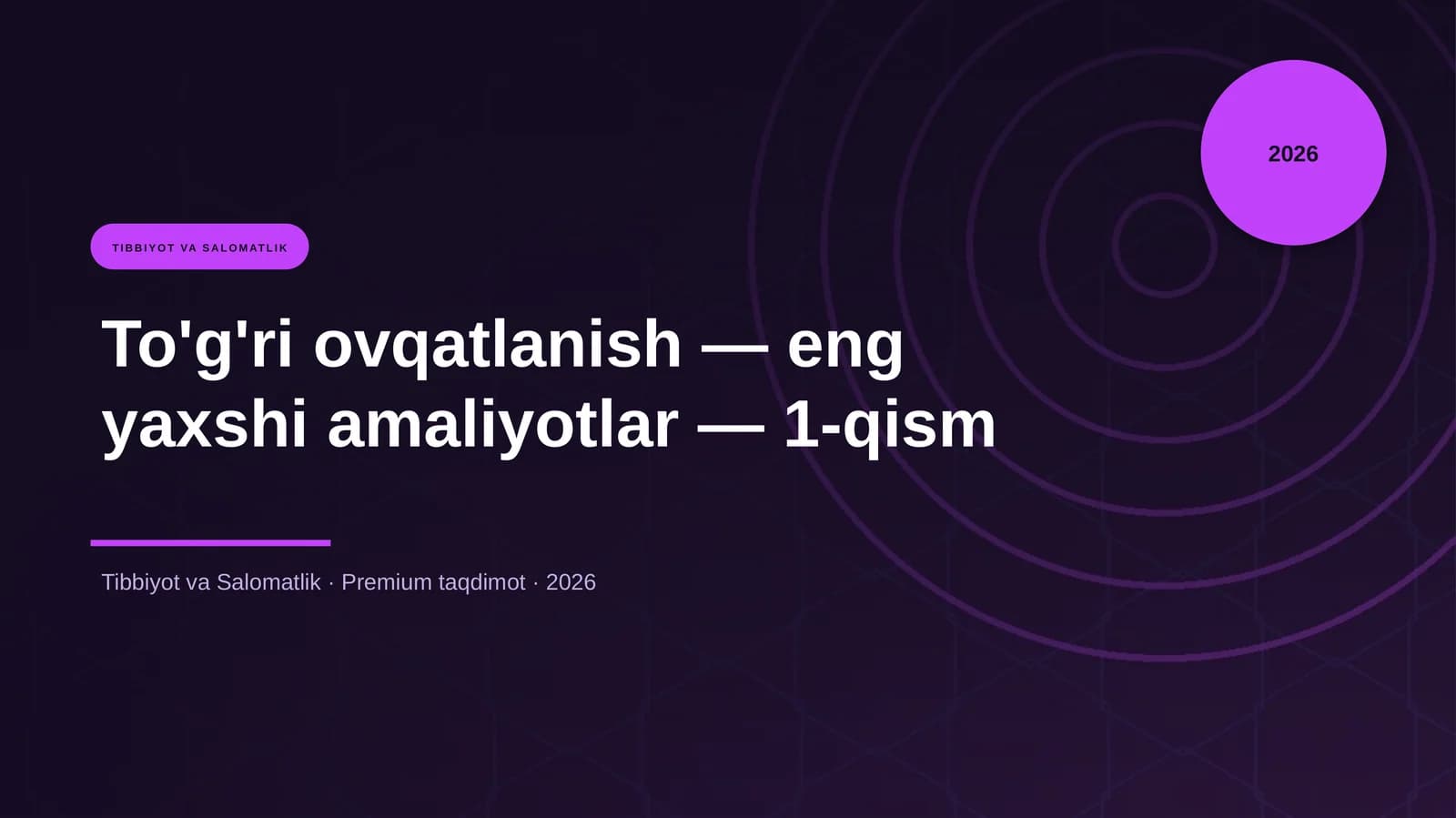 2026

TIBBIYOT VA SALOMATLIK

To'g'ri ovqatlanish — eng yaxshi amaliyotlar — 1-qism

Tibbiyot va Salomatlik · Premium taqdimot · 2026